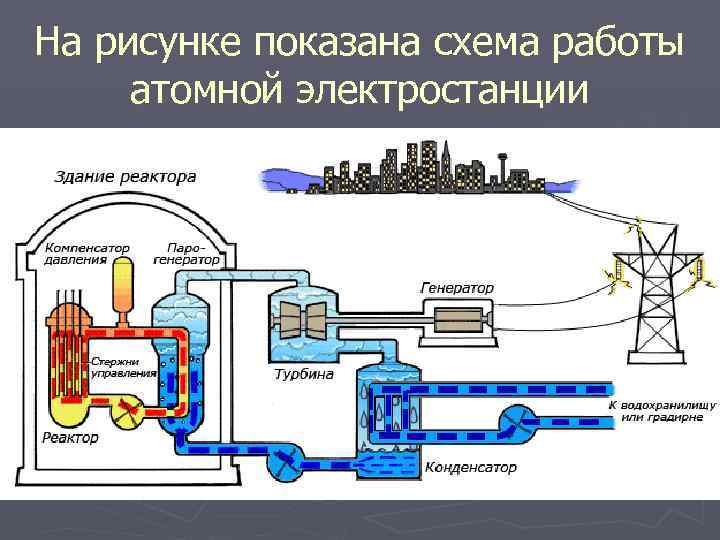 На рисунке показана схема работы атомной электростанции

Здание реактора

Компенсатор давления

Паро-генератор

Генератор

Стержни управления

Турбина

Реактор

К водохранилищу или градирне

Конденсатор